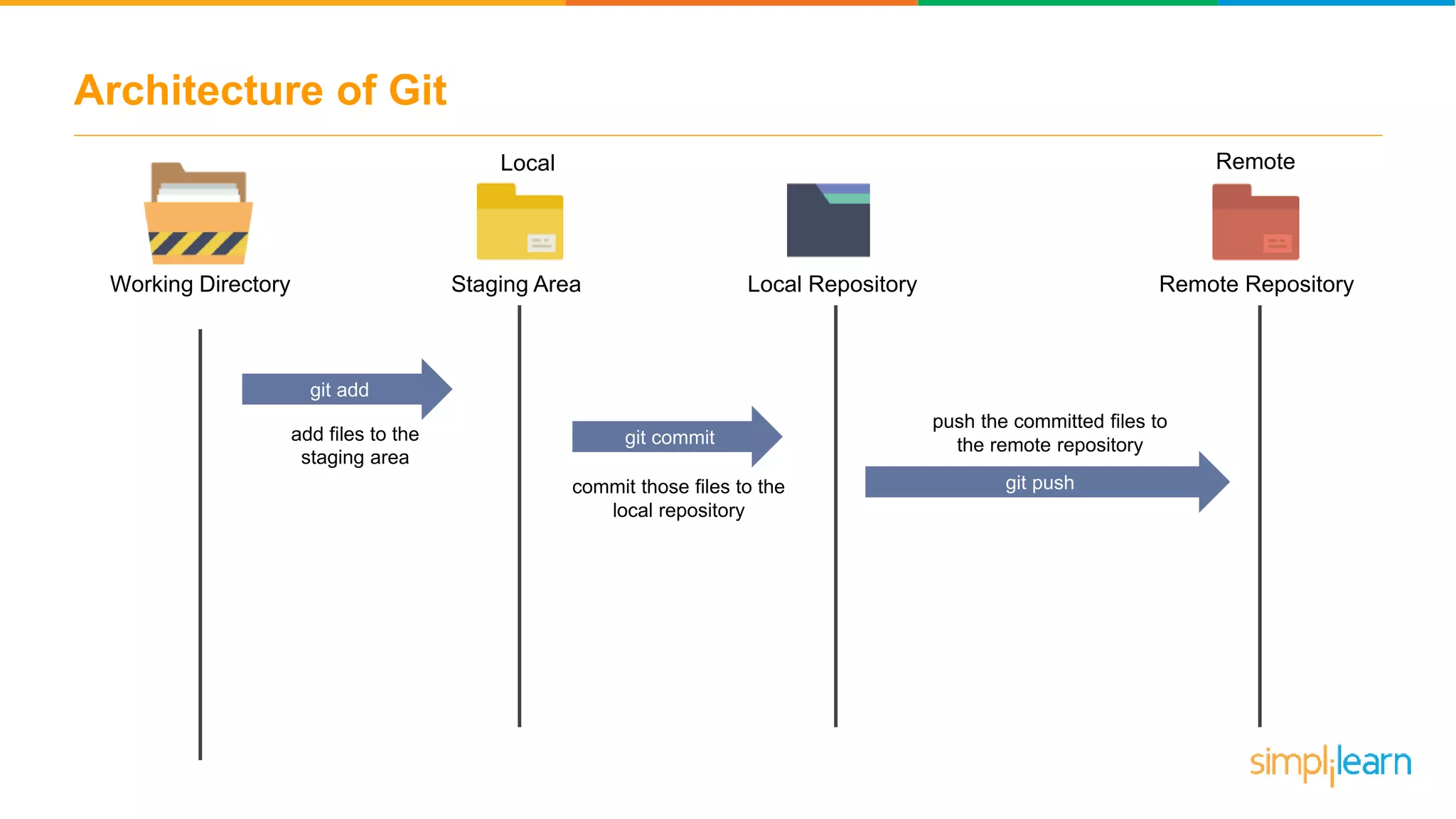 Architecture of Git

Local

Remote

Working Directory

Staging Area

Local Repository

Remote Repository

git add

add files to the staging area

git commit

commit those files to the local repository

push the committed files to the remote repository

git push

simplilearn